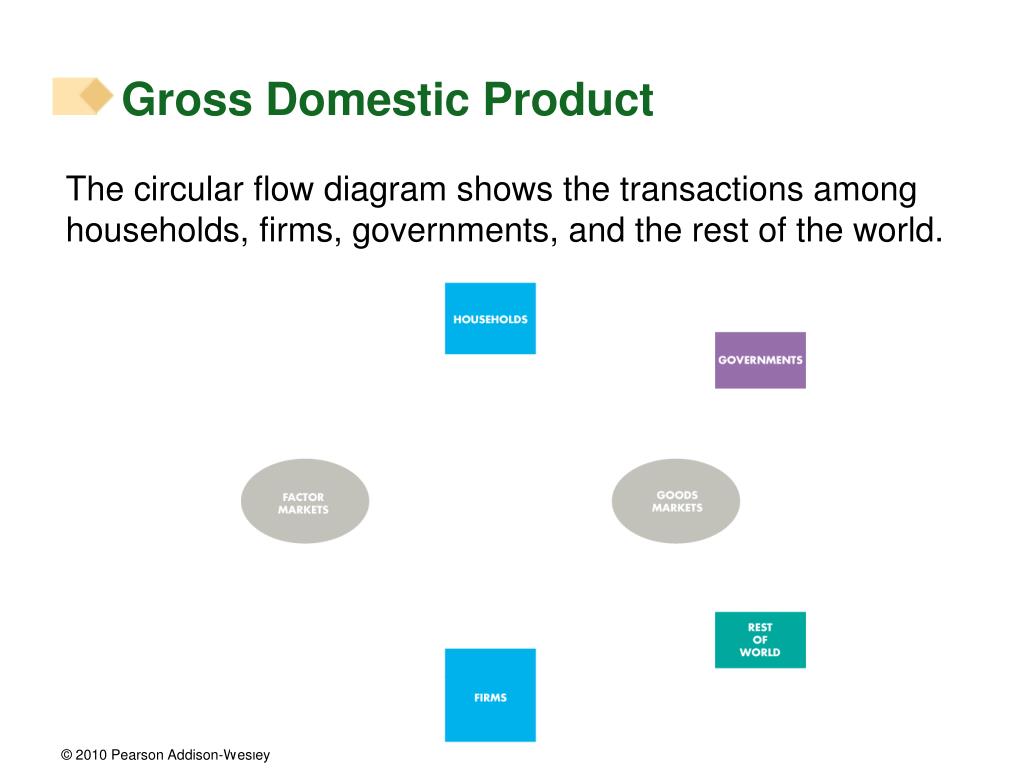 Gross Domestic Product

The circular flow diagram shows the transactions among households, firms, governments, and the rest of the world.

HOUSEHOLDS

GOVERNMENTS

FACTOR MARKETS

GOODS MARKETS

REST OF WORLD

FIRMS

© 2010 Pearson Addison-Wesley